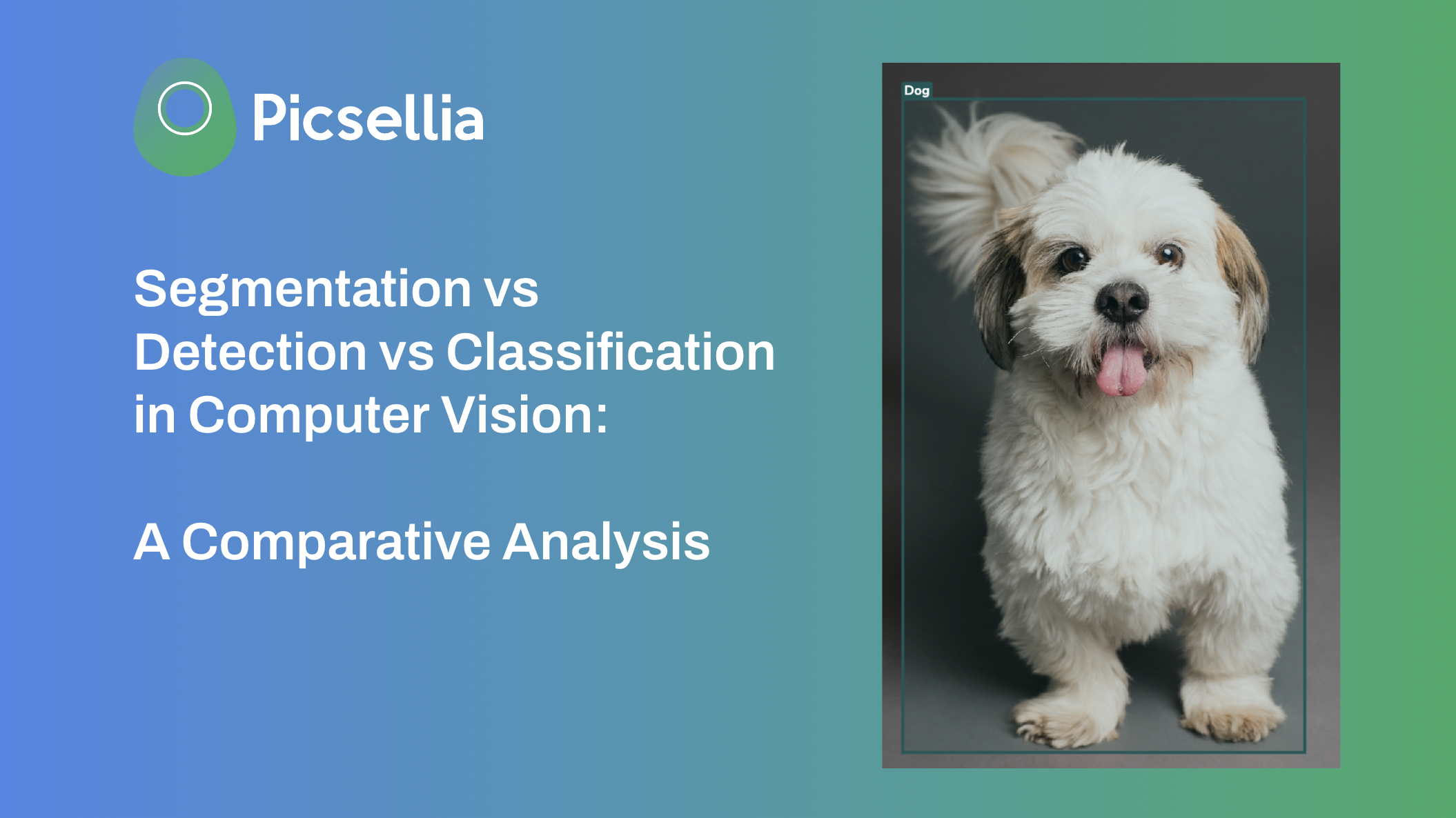 Picsellia

Segmentation vs Detection vs Classification in Computer Vision:

A Comparative Analysis

Dog